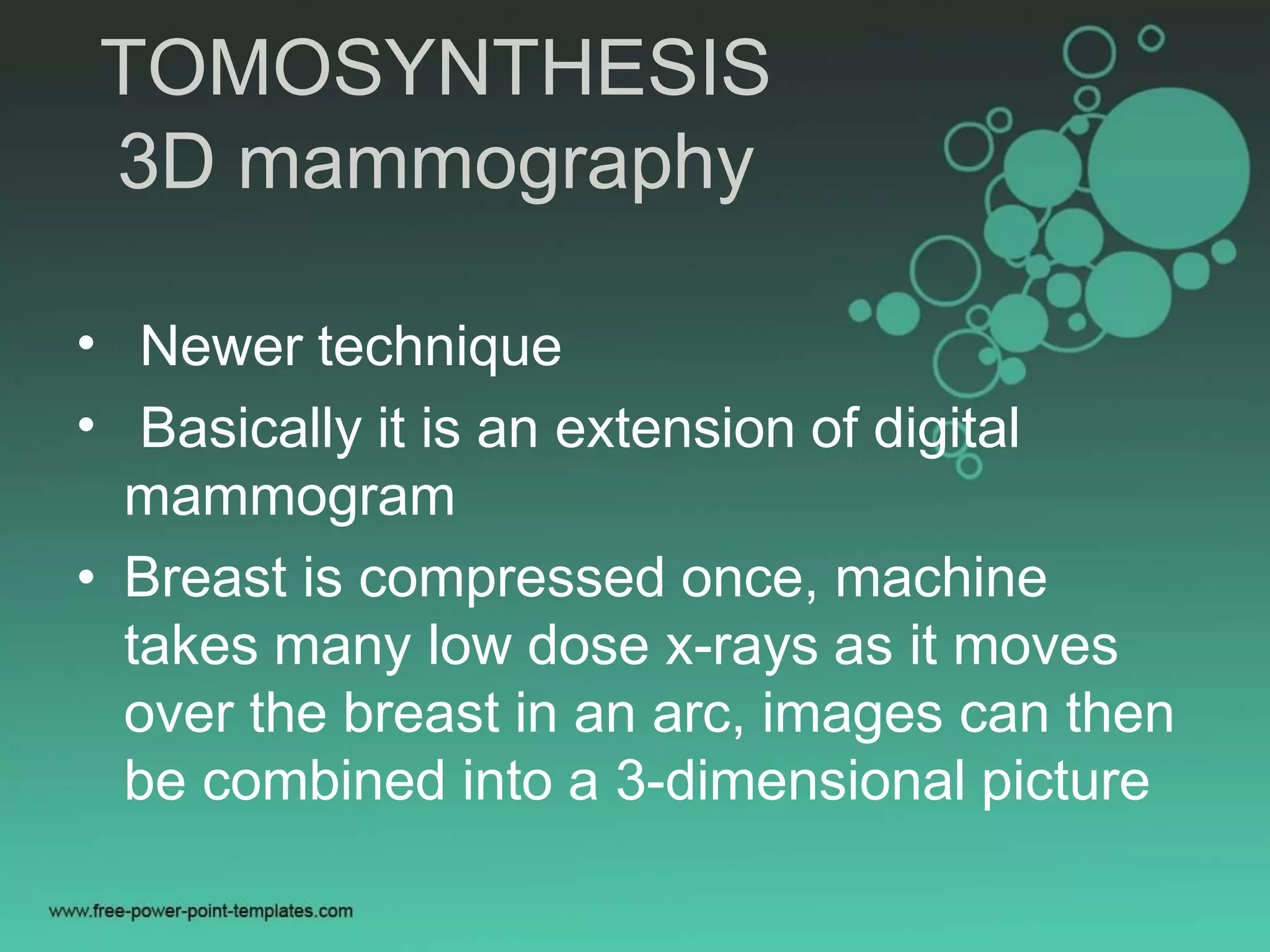 TOMOSYNTHESIS
3D mammography

• Newer technique
• Basically it is an extension of digital mammogram
• Breast is compressed once, machine takes many low dose x-rays as it moves over the breast in an arc, images can then be combined into a 3-dimensional picture

www.free-power-point-templates.com